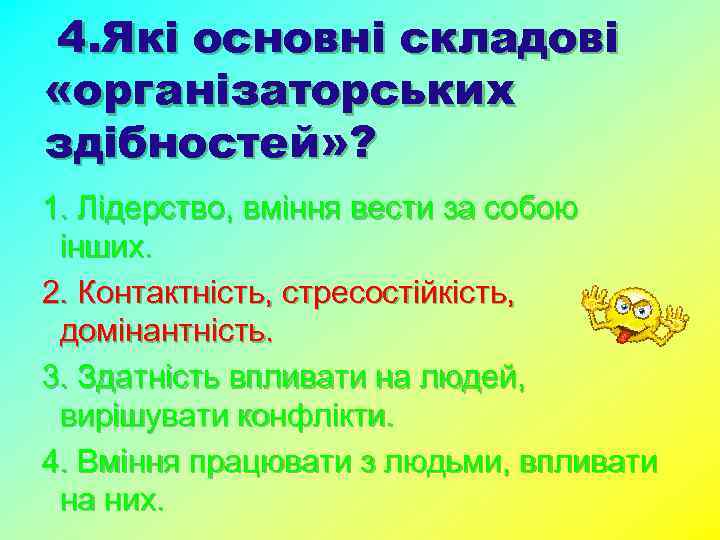 4.Які основні складові «організаторських здібностей»?

1. Лідерство, вміння вести за собою інших.

2. Контактність, стресостійкість, домінантність.

3. Здатність впливати на людей, вирішувати конфлікти.

4. Вміння працювати з людьми, впливати на них.